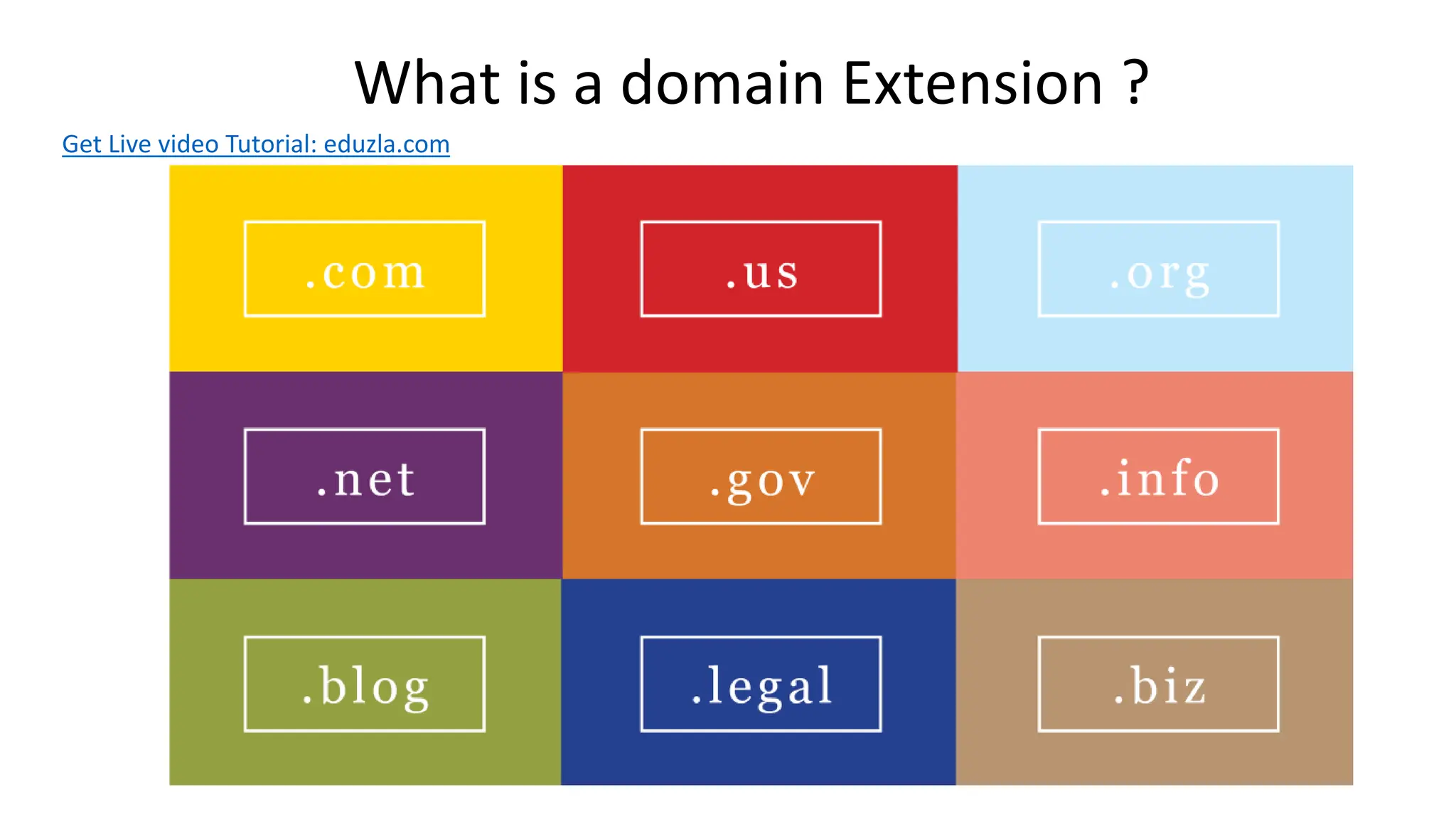 What is a domain Extension ?

Get Live video Tutorial: eduzla.com

.com

.us

.org

.net

.gov

.info

.blog

.legal

.biz